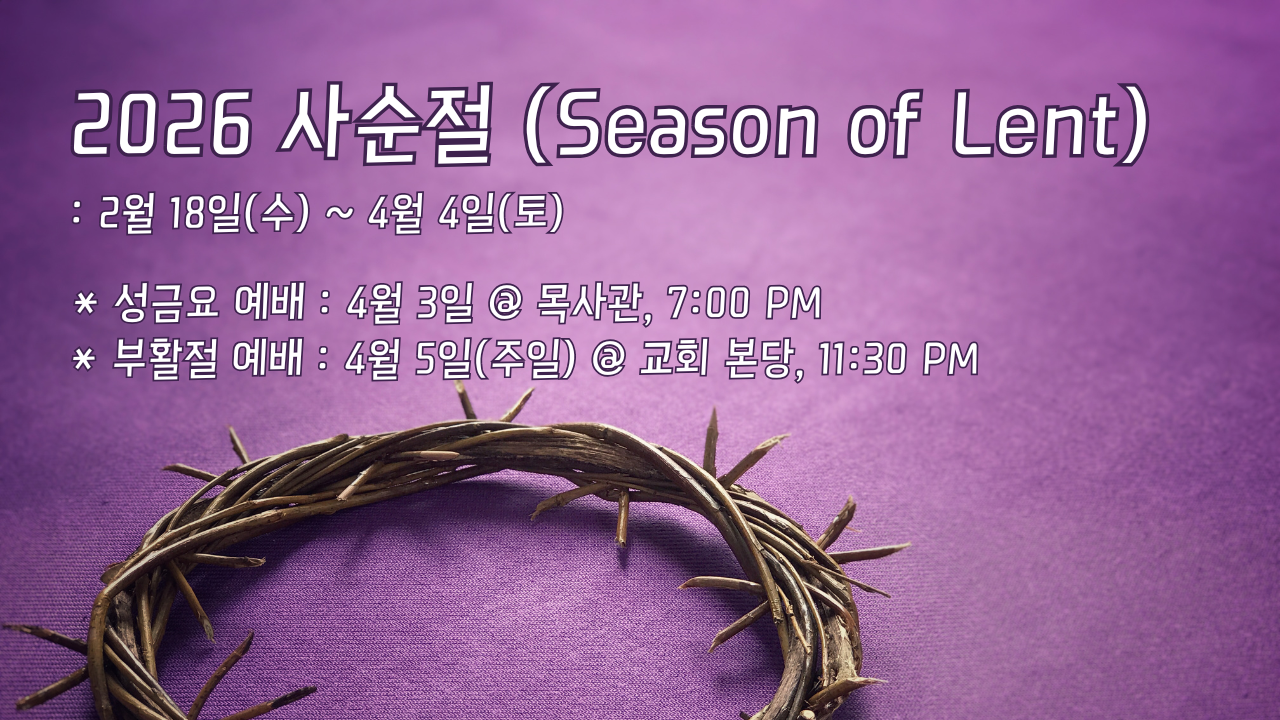 2026 사순절 (Season of Lent)
: 2월 18일(수) ~ 4월 4일(토)

* 성금요 예배 : 4월 3일 @ 목사관, 7:00 PM
* 부활절 예배 : 4월 5일(주일) @ 교회 본당, 11:30 PM